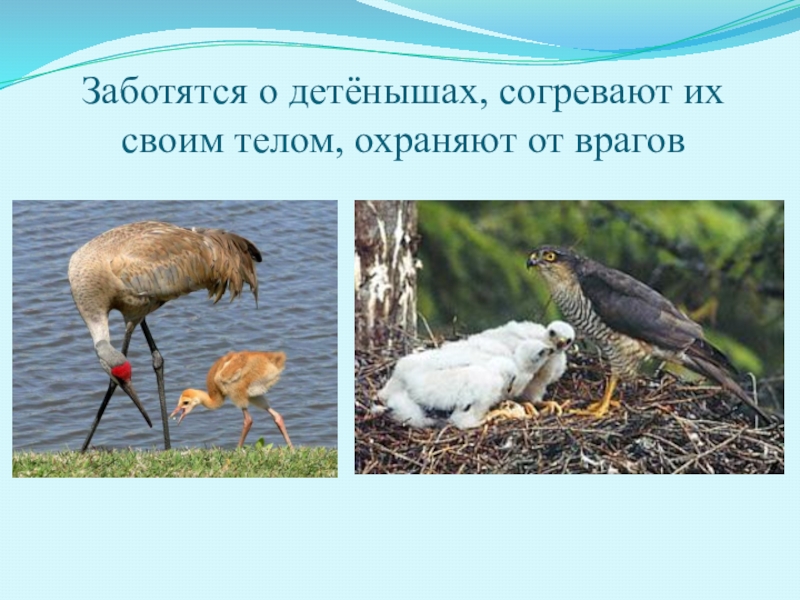 Заботятся о детёнышах, согревают их своим телом, охраняют от врагов